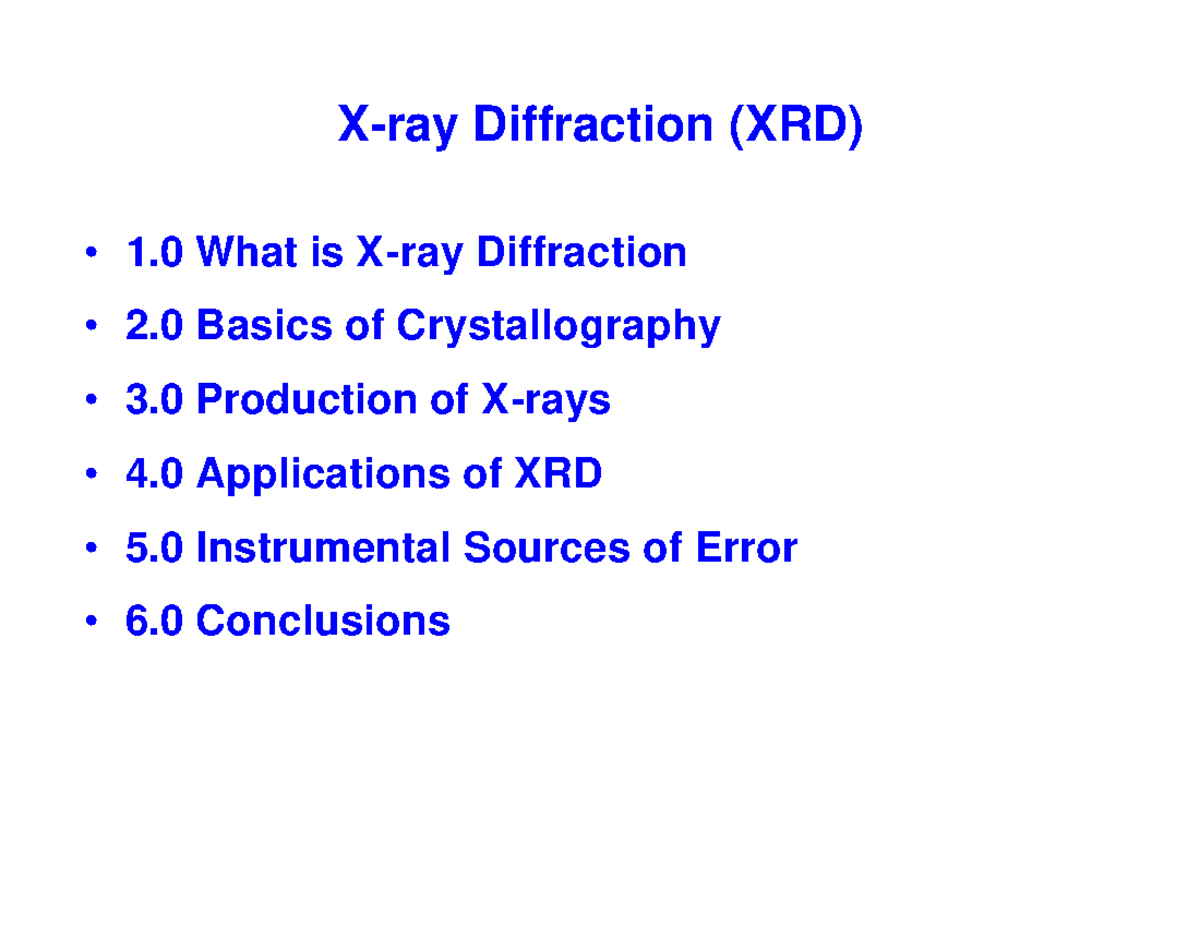 X-ray Diffraction (XRD)

• 1.0 What is X-ray Diffraction
• 2.0 Basics of Crystallography
• 3.0 Production of X-rays
• 4.0 Applications of XRD
• 5.0 Instrumental Sources of Error
• 6.0 Conclusions